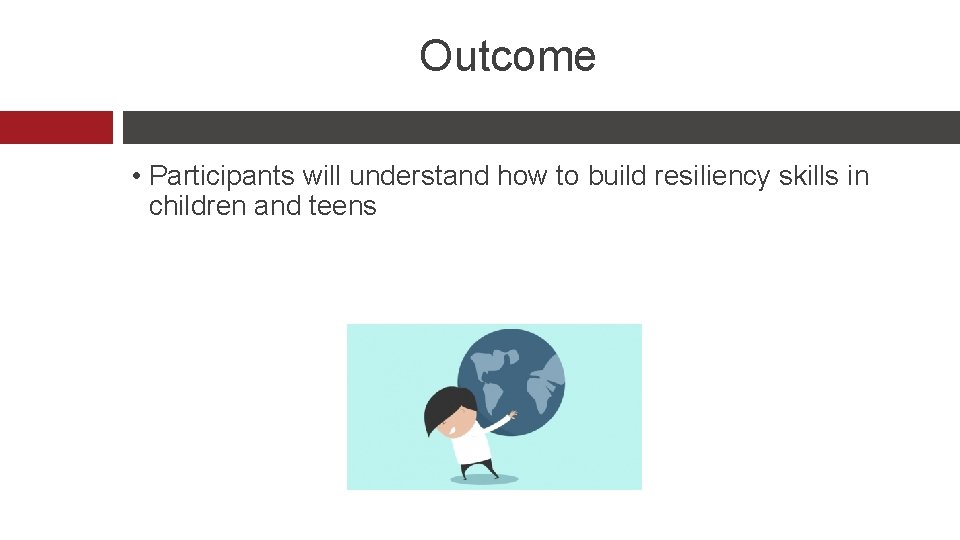 Outcome

• Participants will understand how to build resiliency skills in children and teens